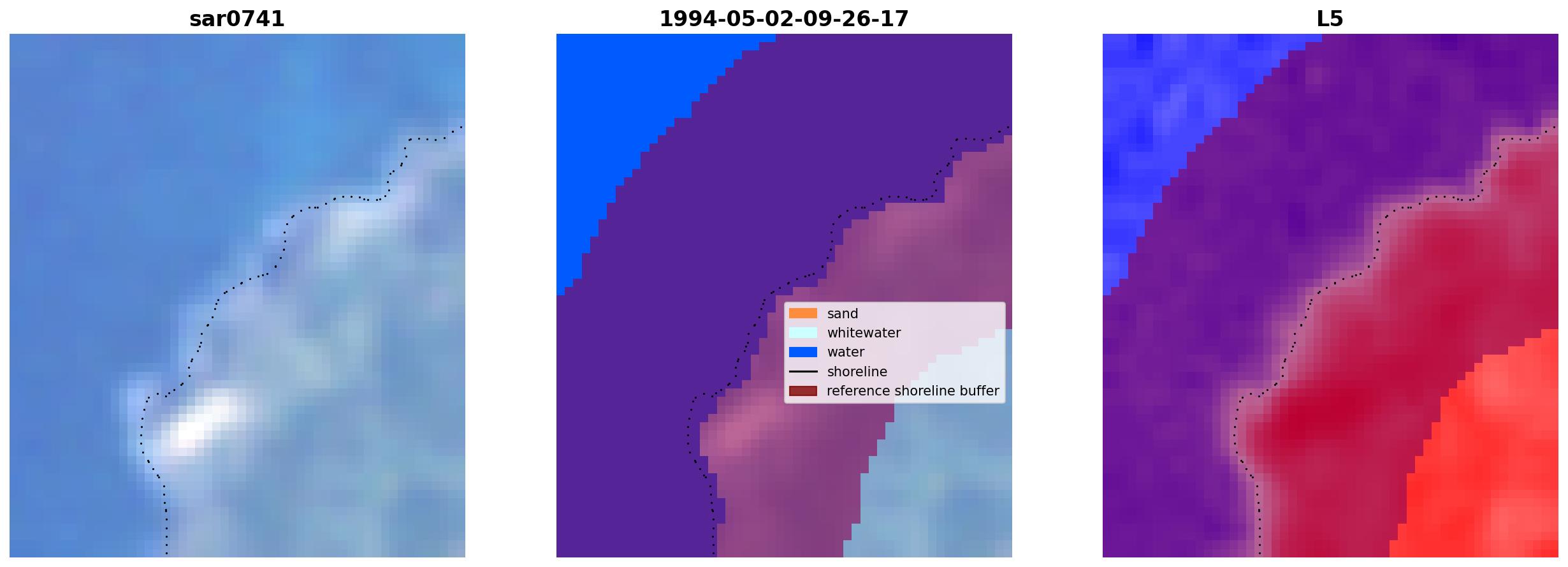 sar0741

1994-05-02-09-26-17

sand
whitewater
water
shoreline
reference shoreline buffer

L5